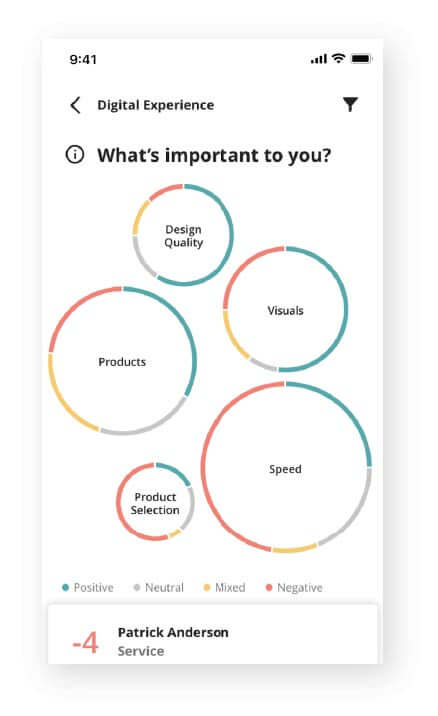 9:41

Digital Experience

What's important to you?

Design Quality

Visuals

Products

Speed

Product Selection

Positive Neutral Mixed Negative

-4 Patrick Anderson
Service